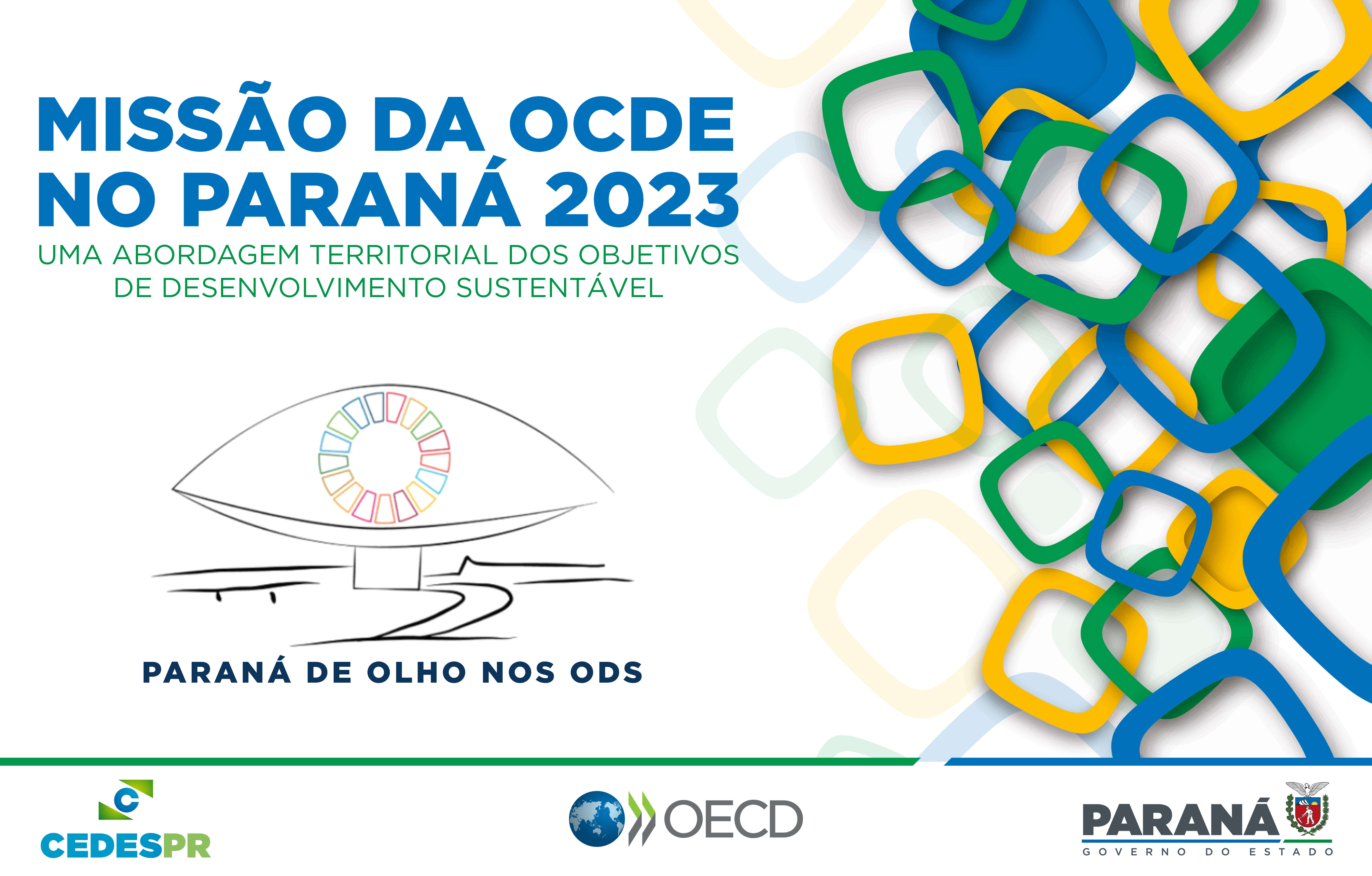 MISSÃO DA OCDE NO PARANÁ 2023

UMA ABORDAGEM TERRITORIAL DOS OBJETIVOS DE DESENVOLVIMENTO SUSTENTÁVEL

PARANÁ DE OLHO NOS ODS

CEDESPR

OECD

PARANÁ
GOVERNO DO ESTADO